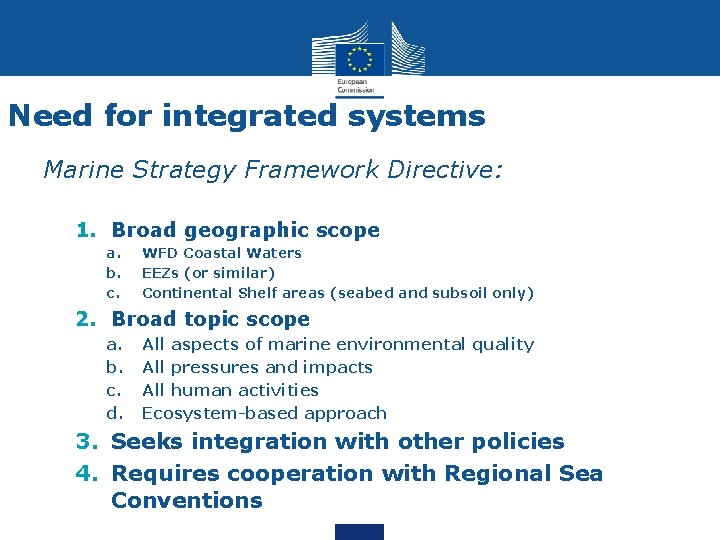 European Commission

Need for integrated systems

Marine Strategy Framework Directive:

1. Broad geographic scope
a. WFD Coastal Waters
b. EEZs (or similar)
c. Continental Shelf areas (seabed and subsoil only)
2. Broad topic scope
a. All aspects of marine environmental quality
b. All pressures and impacts
c. All human activities
d. Ecosystem-based approach
3. Seeks integration with other policies
4. Requires cooperation with Regional Sea Conventions